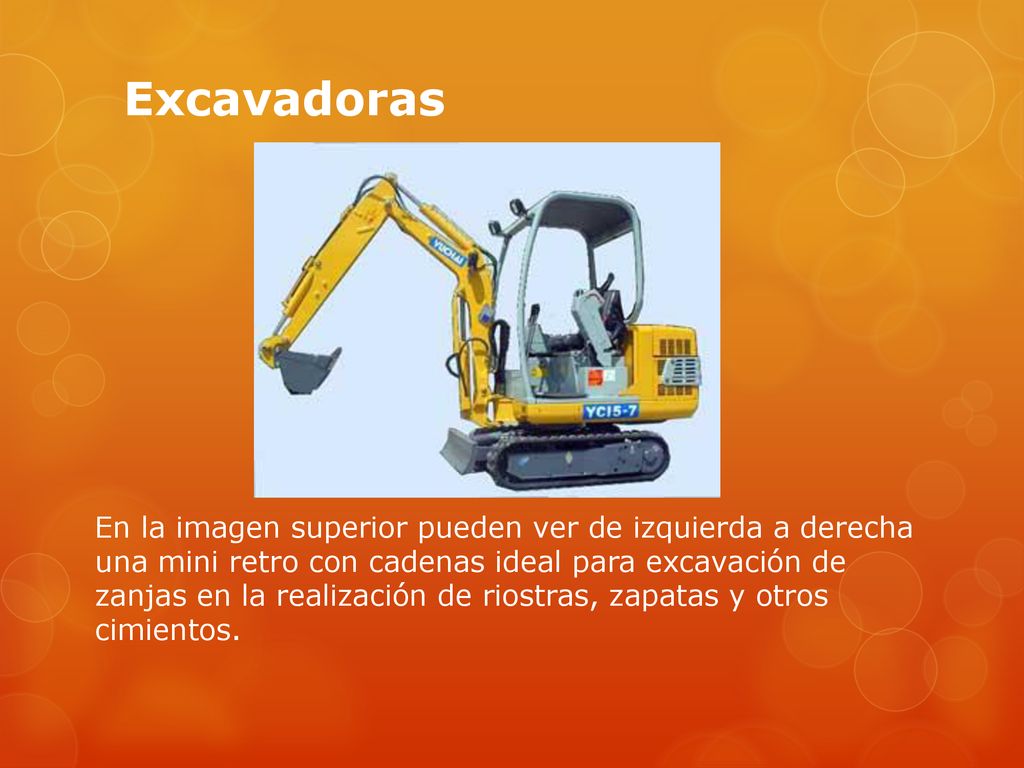 Excavadoras

YUCHAI

YC15-7

En la imagen superior pueden ver de izquierda a derecha una mini retro con cadenas ideal para excavación de zanjas en la realización de riostras, zapatas y otros cimientos.